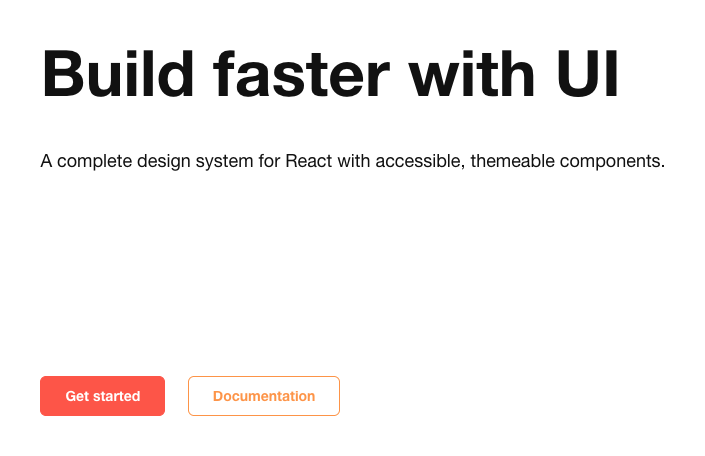 Build faster with UI

A complete design system for React with accessible, themeable components.

Get started

Documentation